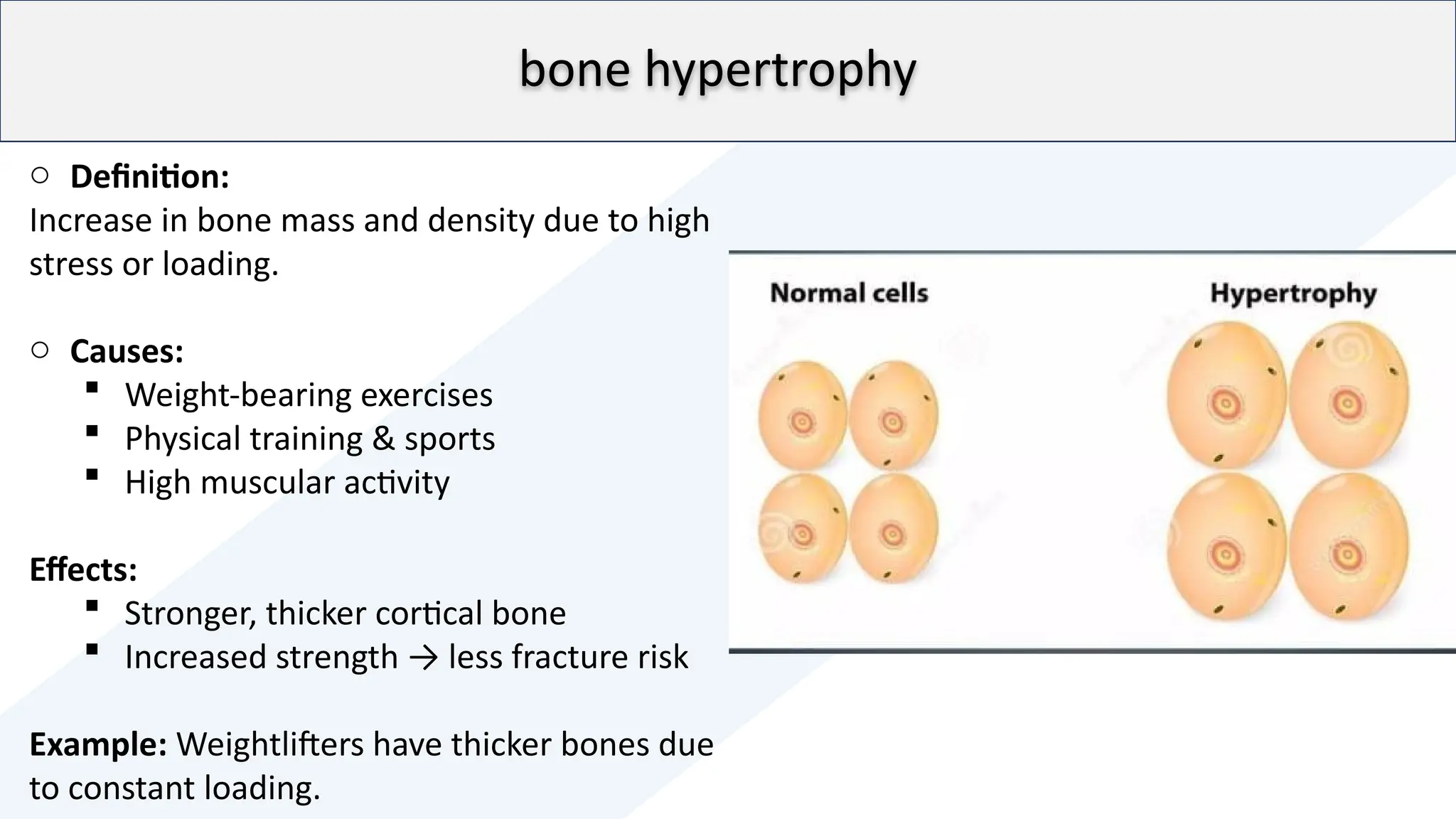 bone hypertrophy

○ **Definition:**
Increase in bone mass and density due to high stress or loading.

○ **Causes:**
▪ Weight-bearing exercises
▪ Physical training & sports
▪ High muscular activity

**Effects:**
▪ Stronger, thicker cortical bone
▪ Increased strength → less fracture risk

**Example:** Weightlifters have thicker bones due to constant loading.

Normal cells

Hypertrophy